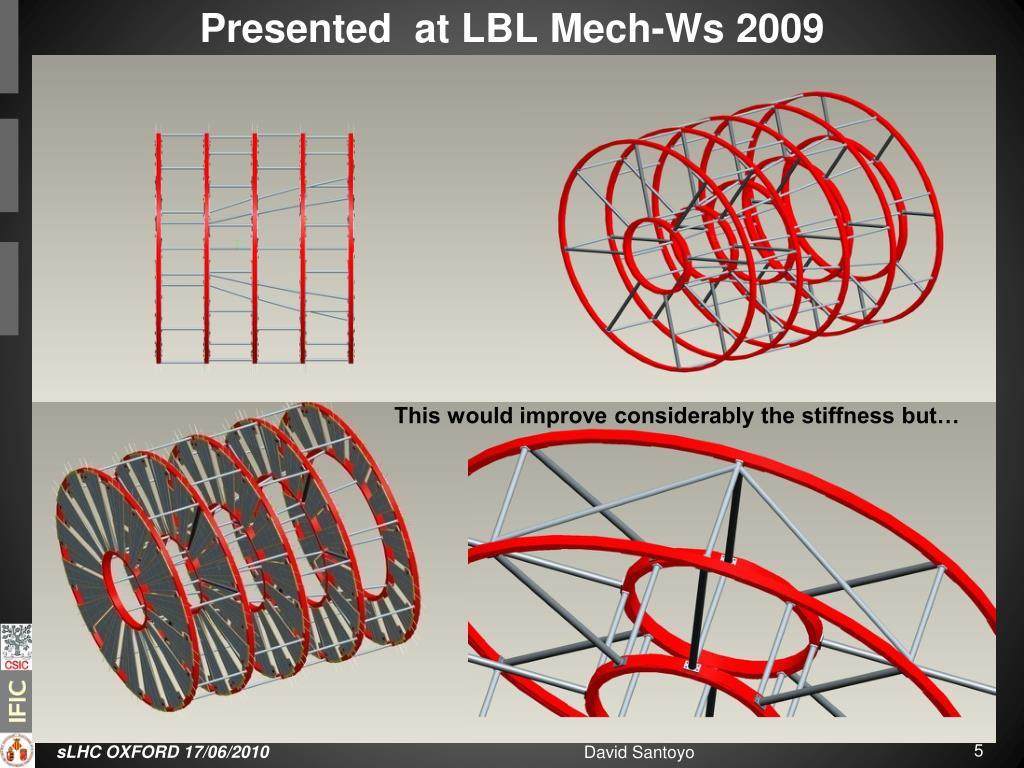 Presented at LBL Mech-Ws 2009

This would improve considerably the stiffness but…

CSIC

IFIC

sLHC OXFORD 17/06/2010

David Santoyo

5